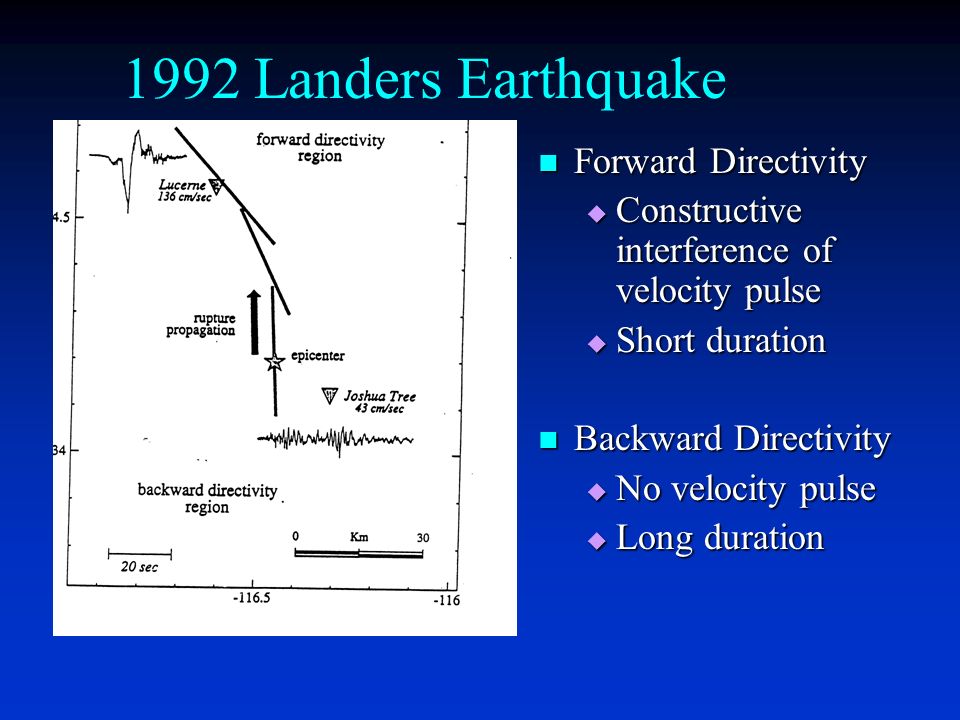 1992 Landers Earthquake

forward directivity region

Lucerne
136 cm/sec

4.5

rupture propagation

epicenter

Joshua Tree
43 cm/sec

34

backward directivity region

0 Km 30

20 sec

-116.5

-116

Forward Directivity
Constructive interference of velocity pulse
Short duration

Backward Directivity
No velocity pulse
Long duration